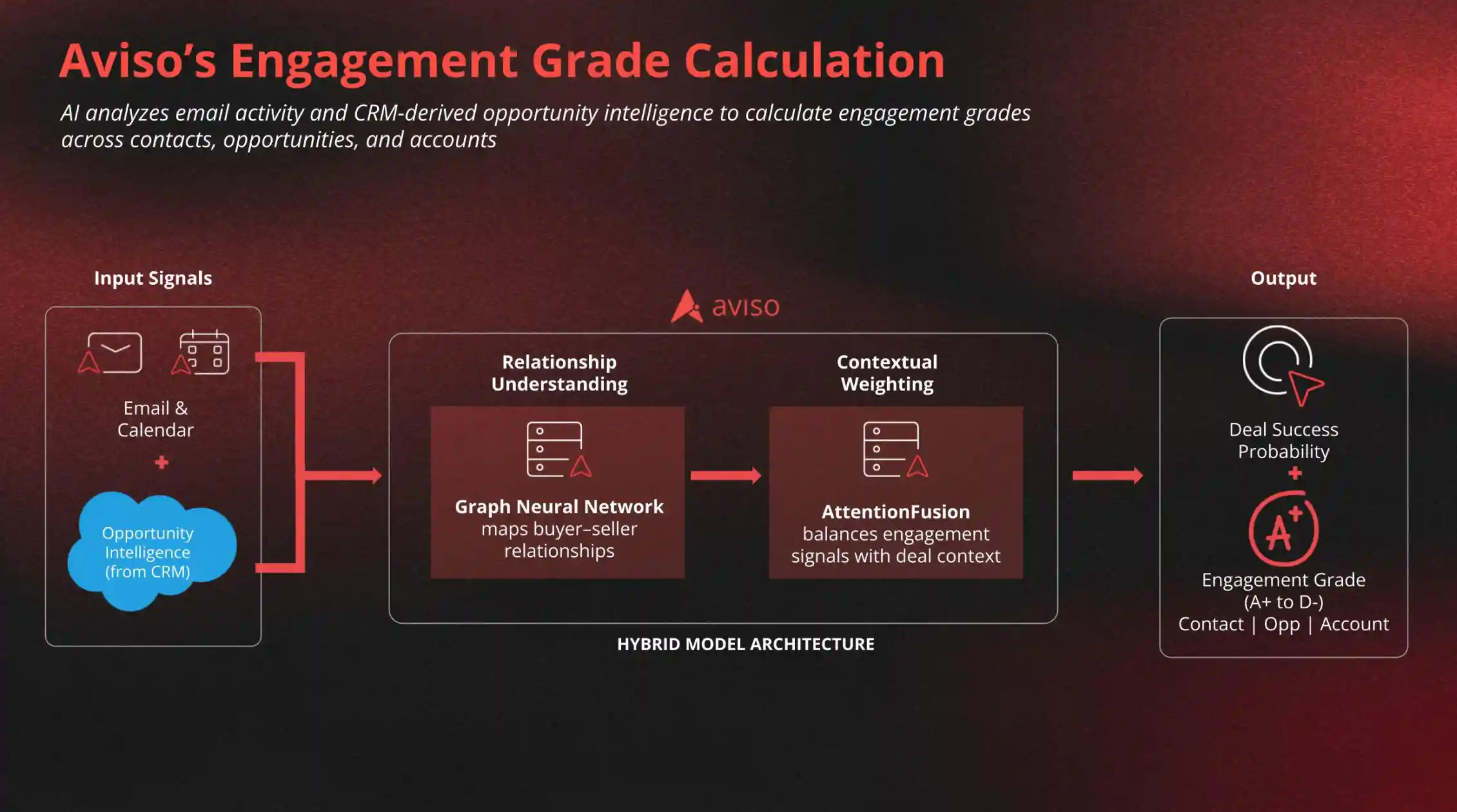 Aviso's Engagement Grade Calculation

AI analyzes email activity and CRM-derived opportunity intelligence to calculate engagement grades across contacts, opportunities, and accounts

Input Signals

Email & Calendar

+

Opportunity Intelligence (from CRM)

aviso

Relationship Understanding

Graph Neural Network maps buyer–seller relationships

Contextual Weighting

AttentionFusion balances engagement signals with deal context

HYBRID MODEL ARCHITECTURE

Output

Deal Success Probability

+

A+

Engagement Grade (A+ to D-)
Contact | Opp | Account